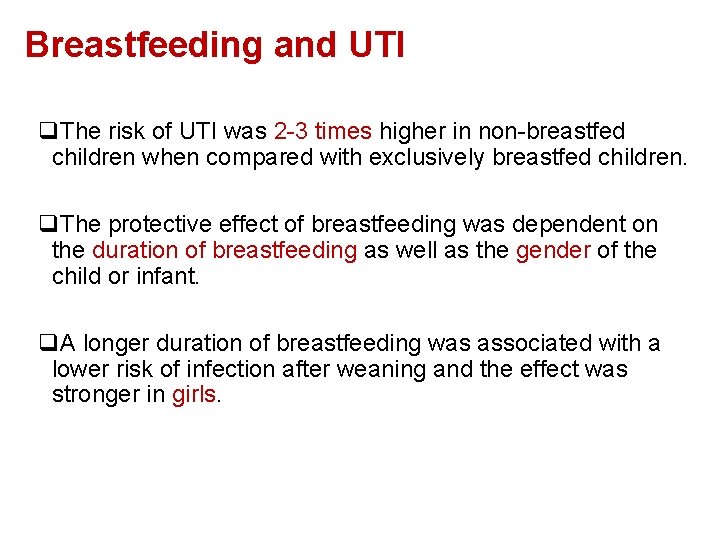 Breastfeeding and UTI

❑The risk of UTI was 2-3 times higher in non-breastfed children when compared with exclusively breastfed children.

❑The protective effect of breastfeeding was dependent on the duration of breastfeeding as well as the gender of the child or infant.

❑A longer duration of breastfeeding was associated with a lower risk of infection after weaning and the effect was stronger in girls.